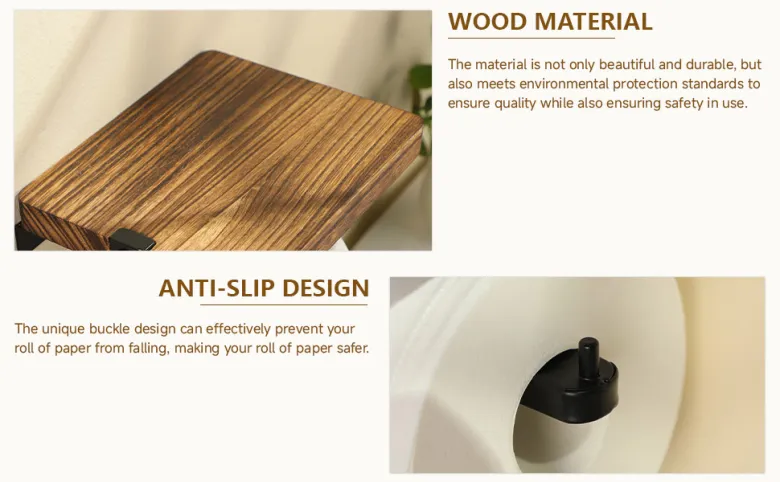 WOOD MATERIAL

The material is not only beautiful and durable, but also meets environmental protection standards to ensure quality while also ensuring safety in use.

ANTI-SLIP DESIGN

The unique buckle design can effectively prevent your roll of paper from falling, making your roll of paper safer.